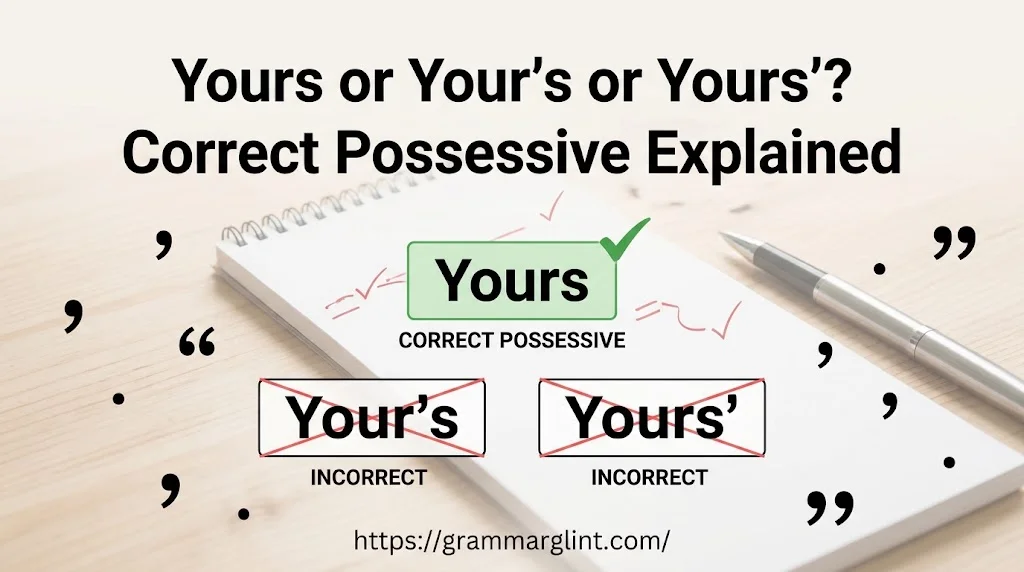 Yours or Your's or Yours'?
Correct Possessive Explained

Yours
CORRECT POSSESSIVE

Your's
INCORRECT

Yours'
INCORRECT

https://grammarglint.com/